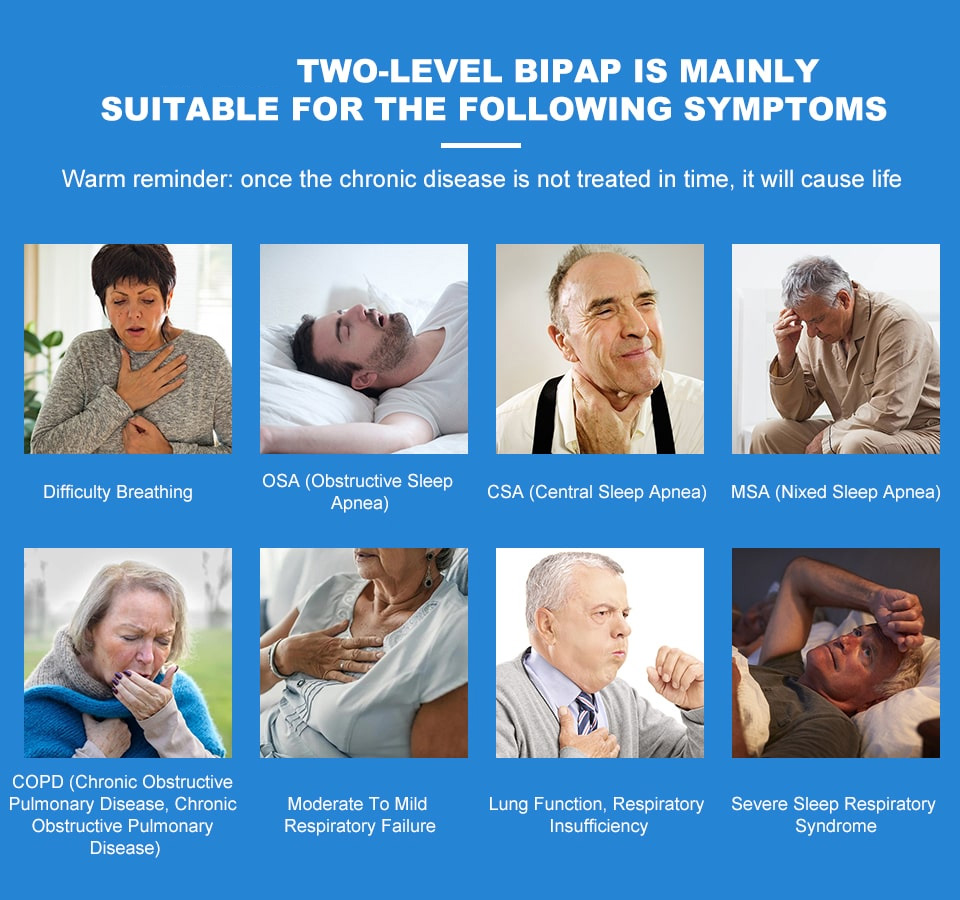 TWO-LEVEL BIPAP IS MAINLY SUITABLE FOR THE FOLLOWING SYMPTOMS

Warm reminder: once the chronic disease is not treated in time, it will cause life

Difficulty Breathing

OSA (Obstructive Sleep Apnea)

CSA (Central Sleep Apnea)

MSA (Nixed Sleep Apnea)

COPD (Chronic Obstructive Pulmonary Disease, Chronic Obstructive Pulmonary Disease)

Moderate To Mild Respiratory Failure

Lung Function, Respiratory Insufficiency

Severe Sleep Respiratory Syndrome